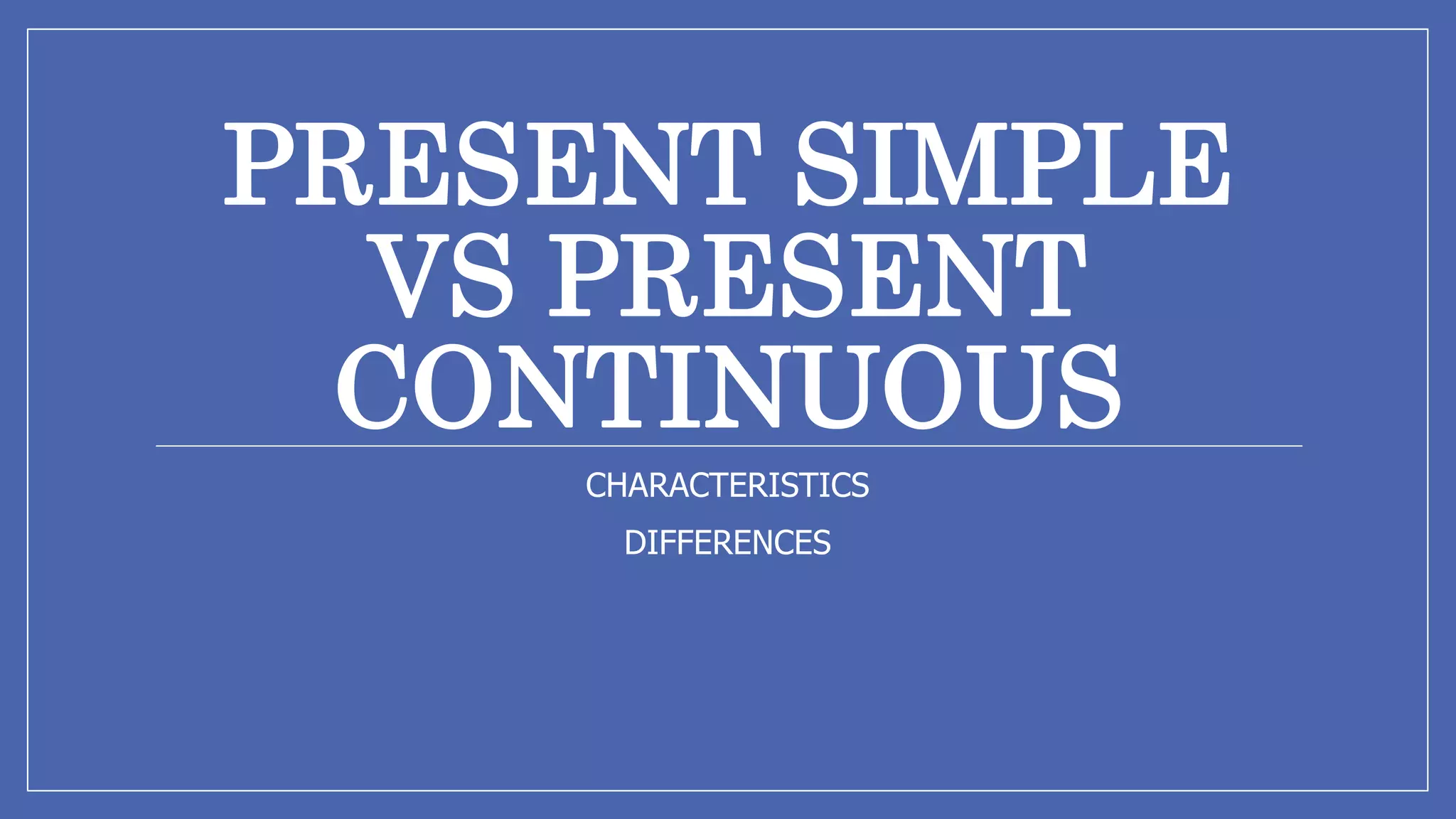 PRESENT SIMPLE VS PRESENT CONTINUOUS

CHARACTERISTICS

DIFFERENCES